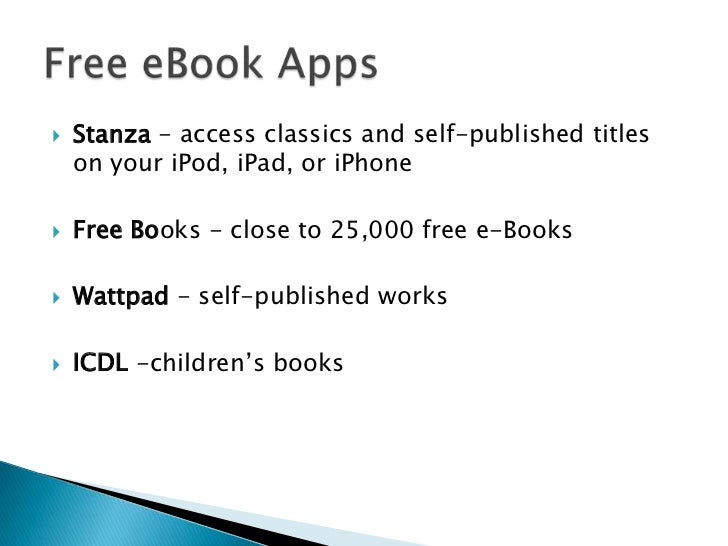 Free eBook Apps

Stanza – access classics and self-published titles on your iPod, iPad, or iPhone

Free Books – close to 25,000 free e-Books

Wattpad – self-published works

ICDL –children's books